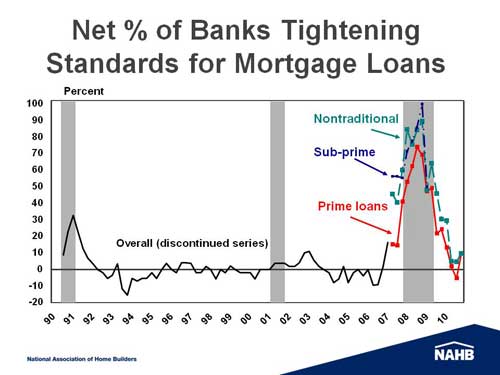 Net % of Banks Tightening Standards for Mortgage Loans

Percent

100
90
80
70
60
50
40
30
20
10
0
-10
-20

Nontraditional

Sub-prime

Prime loans

Overall (discontinued series)

90 91 92 93 94 95 96 97 98 99 00 01 02 03 04 05 06 07 08 09 10

National Association of Home Builders

NAHB